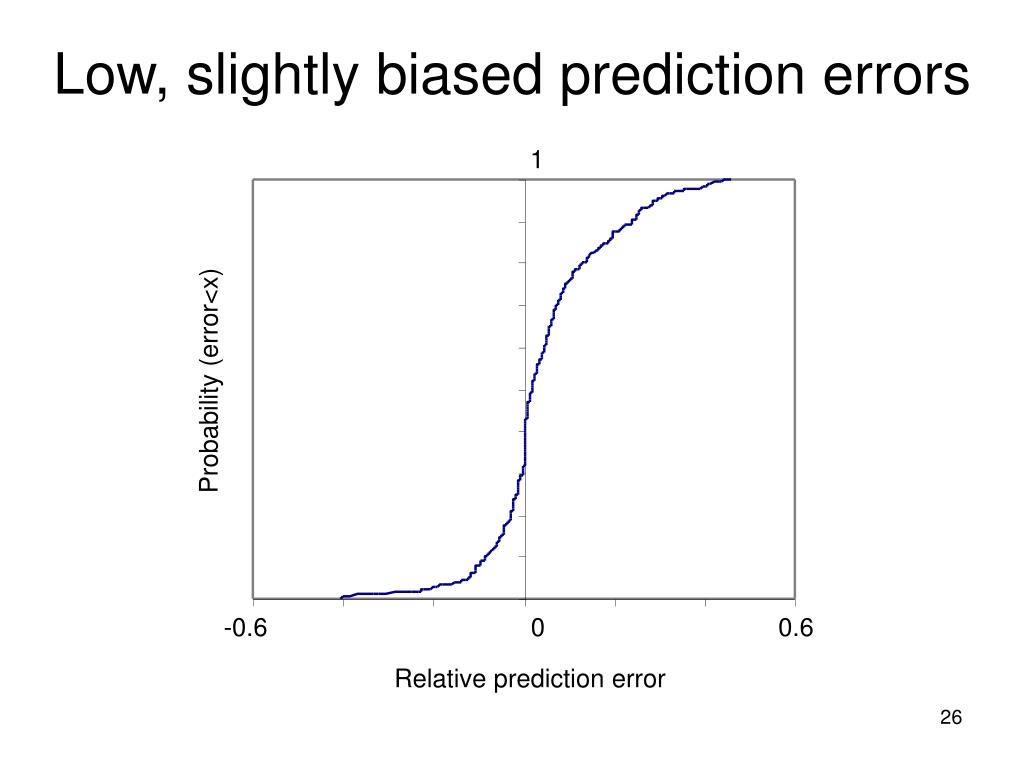 Low, slightly biased prediction errors

1

Probability (error<x)

-0.6

0

0.6

Relative prediction error

26